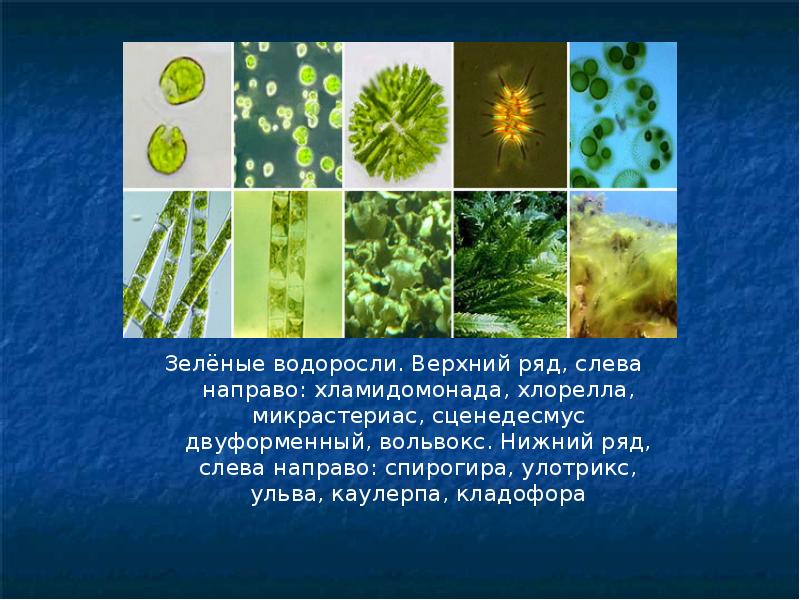 Зелёные водоросли. Верхний ряд, слева направо: хламидомонада, хлорелла, микрастериас, сценедесмус двуформенный, вольвокс. Нижний ряд, слева направо: спирогира, улотрикс, ульва, каулерпа, кладофора